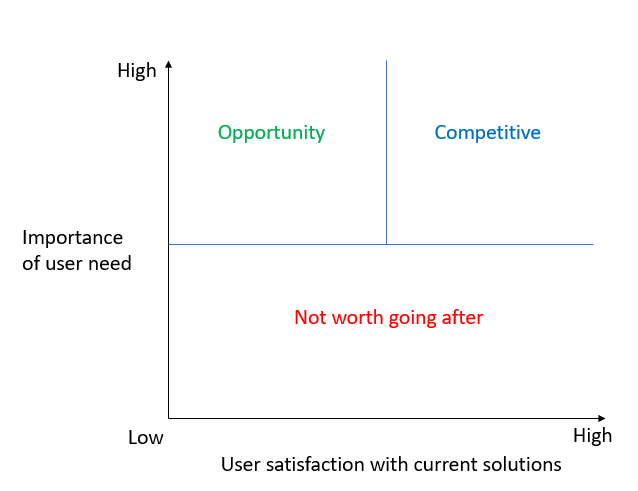 High

Opportunity

Competitive

Importance of user need

Not worth going after

Low

High

User satisfaction with current solutions